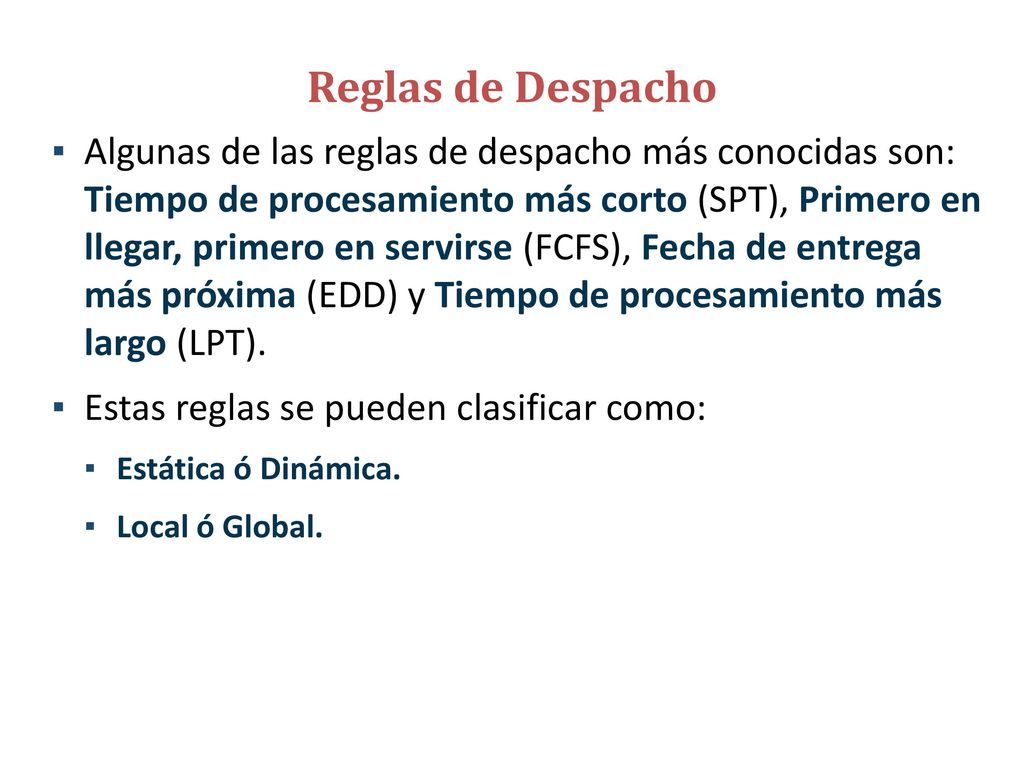 Reglas de Despacho

▪ Algunas de las reglas de despacho más conocidas son: Tiempo de procesamiento más corto (SPT), Primero en llegar, primero en servirse (FCFS), Fecha de entrega más próxima (EDD) y Tiempo de procesamiento más largo (LPT).

▪ Estas reglas se pueden clasificar como:

▪ Estática ó Dinámica.

▪ Local ó Global.